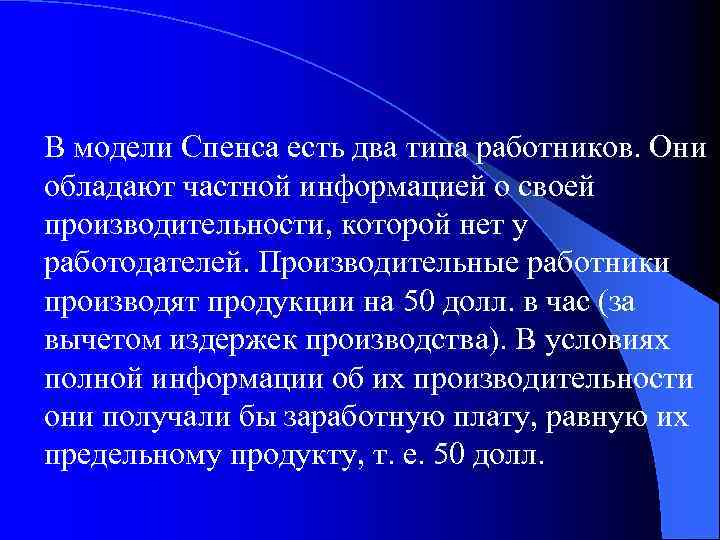 В модели Спенса есть два типа работников. Они обладают частной информацией о своей производительности, которой нет у работодателей. Производительные работники производят продукции на 50 долл. в час (за вычетом издержек производства). В условиях полной информации об их производительности они получали бы заработную плату, равную их предельному продукту, т. е. 50 долл.